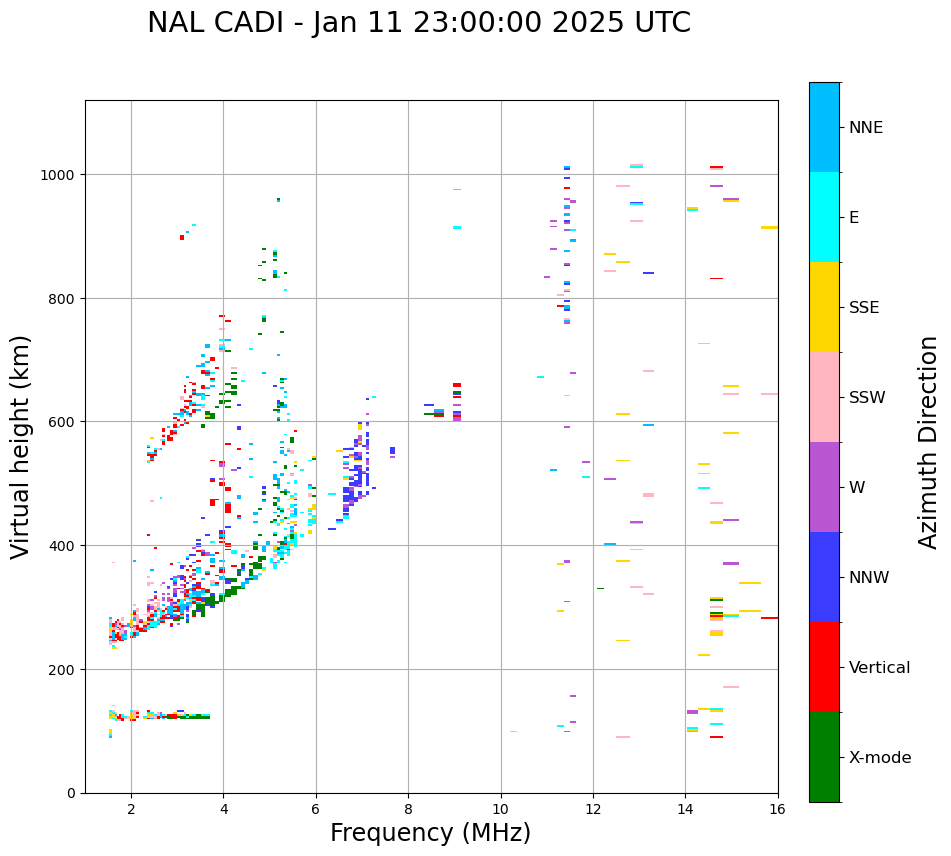 NAL CADI - Jan 11 23:00:00 2025 UTC

Virtual height (km)

1000
800
600
400
200
0

2
4
6
8
10
12
14
16

Frequency (MHz)

NNE
E
SSE
SSW
W
NNW
Vertical
X-mode

Azimuth Direction